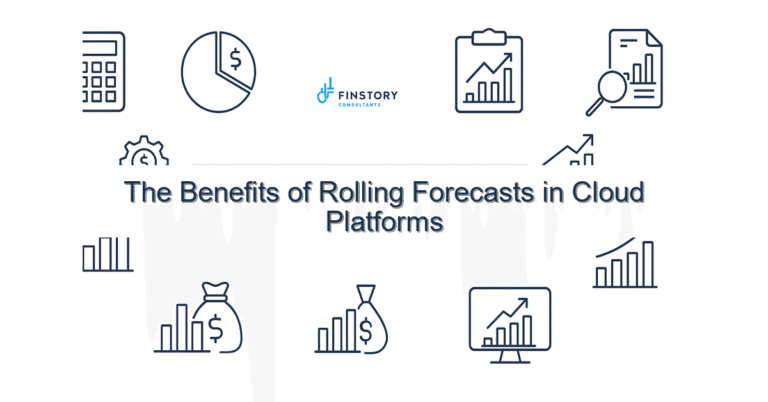 FINSTORY
CONSULTANTS

The Benefits of Rolling Forecasts in Cloud Platforms